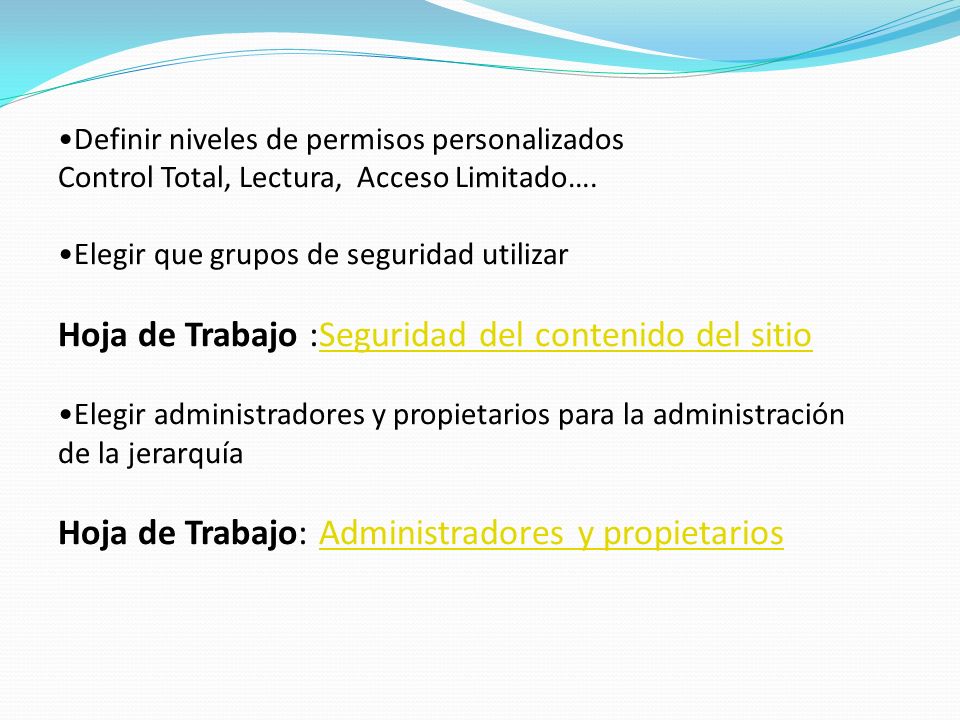 •Definir niveles de permisos personalizados
Control Total, Lectura, Acceso Limitado….

•Elegir que grupos de seguridad utilizar

Hoja de Trabajo :Seguridad del contenido del sitio

•Elegir administradores y propietarios para la administración de la jerarquía

Hoja de Trabajo: Administradores y propietarios